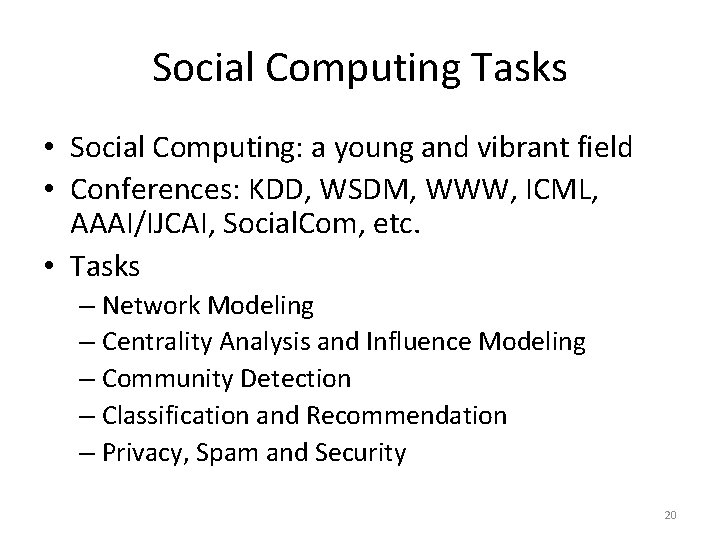 Social Computing Tasks

• Social Computing: a young and vibrant field
• Conferences: KDD, WSDM, WWW, ICML, AAAI/IJCAI, SocialCom, etc.
• Tasks
– Network Modeling
– Centrality Analysis and Influence Modeling
– Community Detection
– Classification and Recommendation
– Privacy, Spam and Security

20